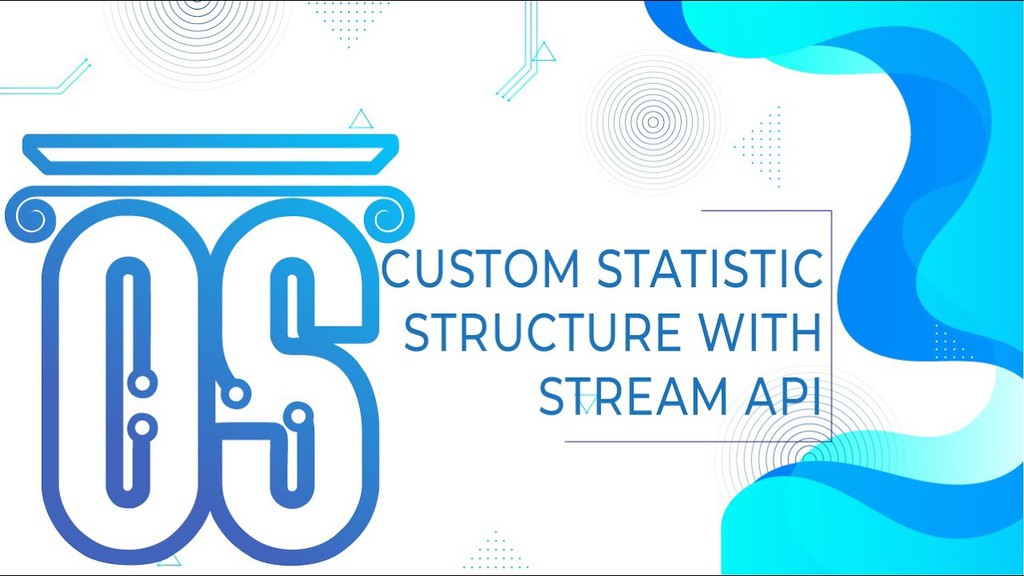 OS

CUSTOM STATISTIC STRUCTURE WITH STREAM API